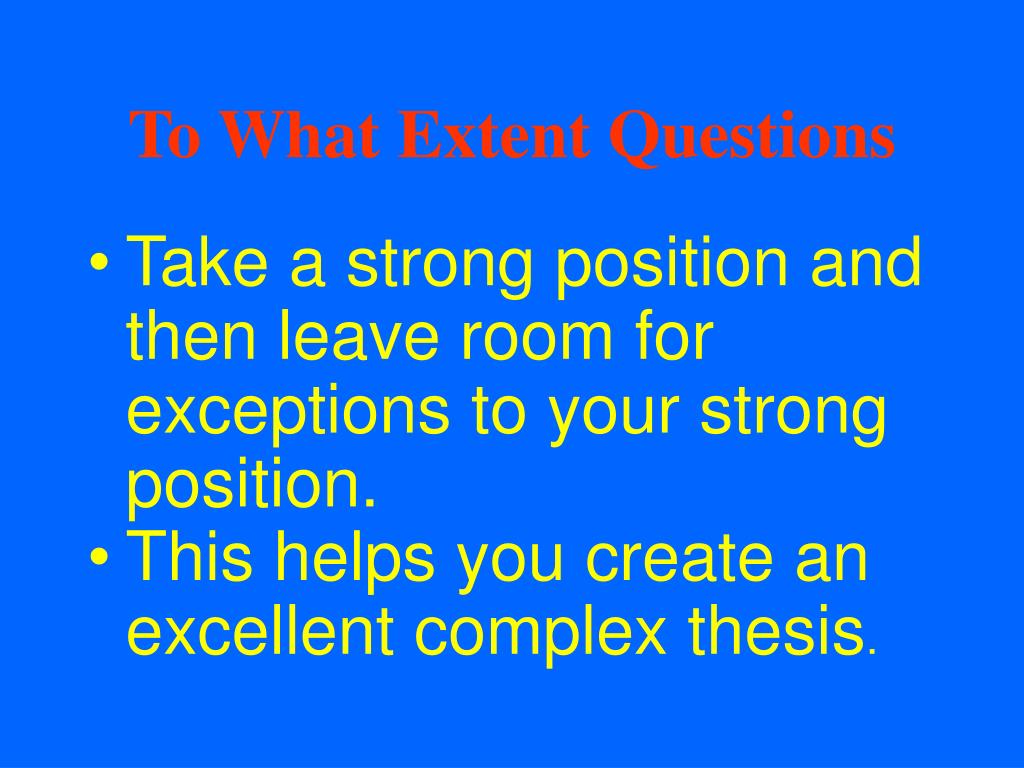 To What Extent Questions

• Take a strong position and then leave room for exceptions to your strong position.
• This helps you create an excellent complex thesis.